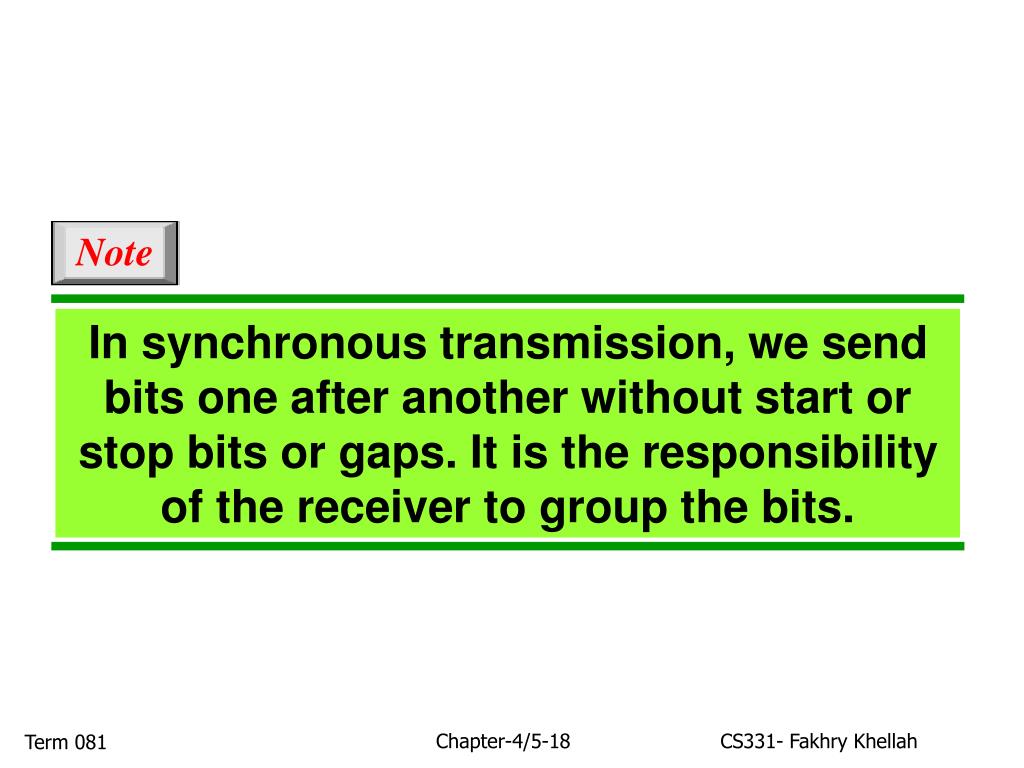 Note

In synchronous transmission, we send bits one after another without start or stop bits or gaps. It is the responsibility of the receiver to group the bits.

Term 081

Chapter-4/5-18

CS331- Fakhry Khellah